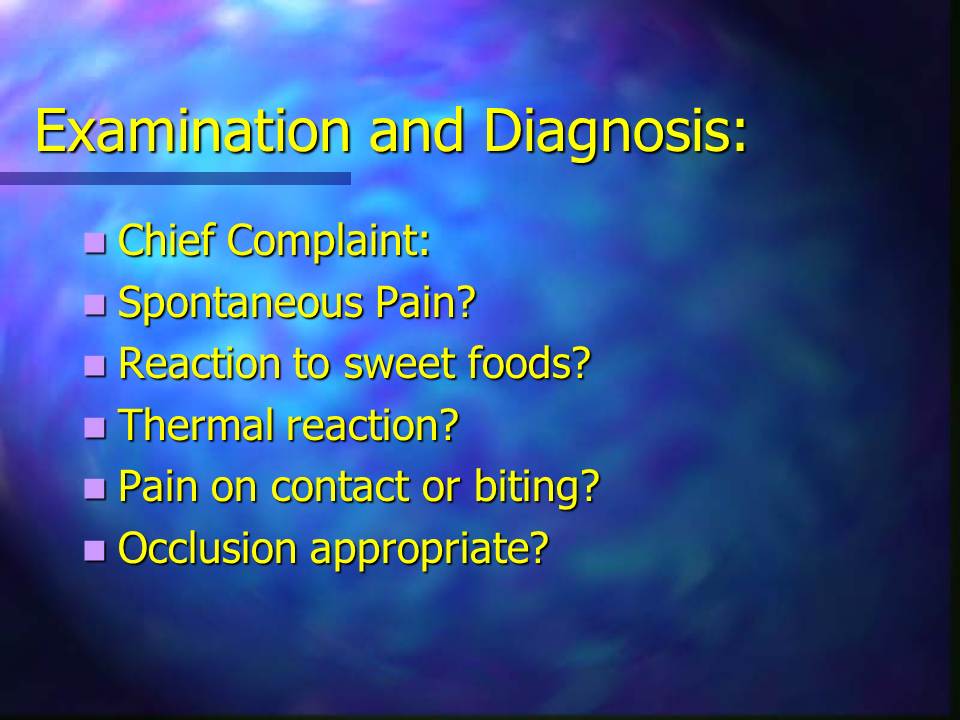 Examination and Diagnosis:

- Chief Complaint:
- Spontaneous Pain?
- Reaction to sweet foods?
- Thermal reaction?
- Pain on contact or biting?
- Occlusion appropriate?